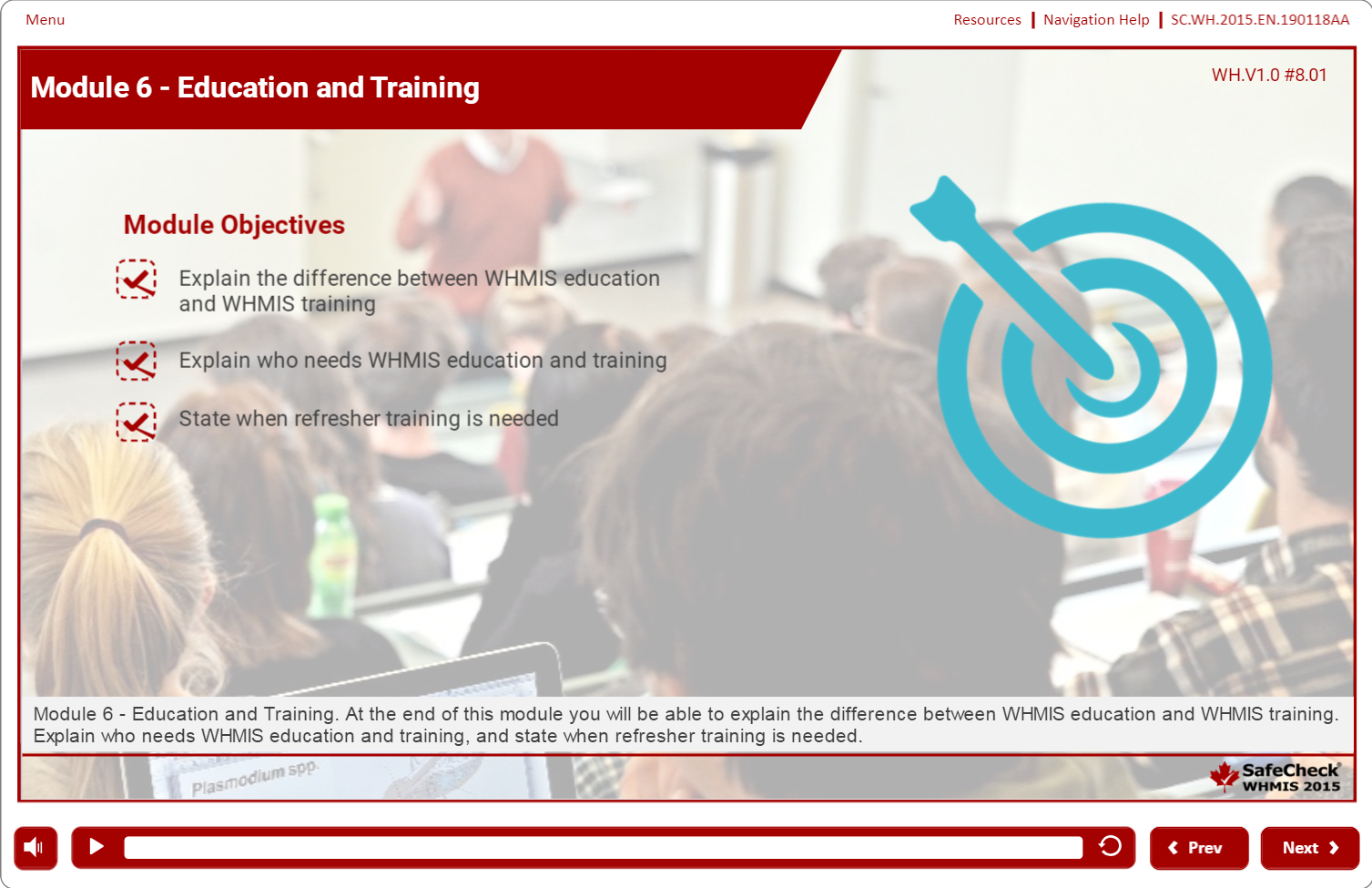 Menu

Resources | Navigation Help | SC.WH.2015.EN.190118AA

Module 6 - Education and Training

WH.V1.0 #8.01

Module Objectives

Explain the difference between WHMIS education and WHMIS training

Explain who needs WHMIS education and training

State when refresher training is needed

Module 6 - Education and Training. At the end of this module you will be able to explain the difference between WHMIS education and WHMIS training. Explain who needs WHMIS education and training, and state when refresher training is needed.

Plasmodium spp.

SafeCheck WHMIS 2015

Prev

Next